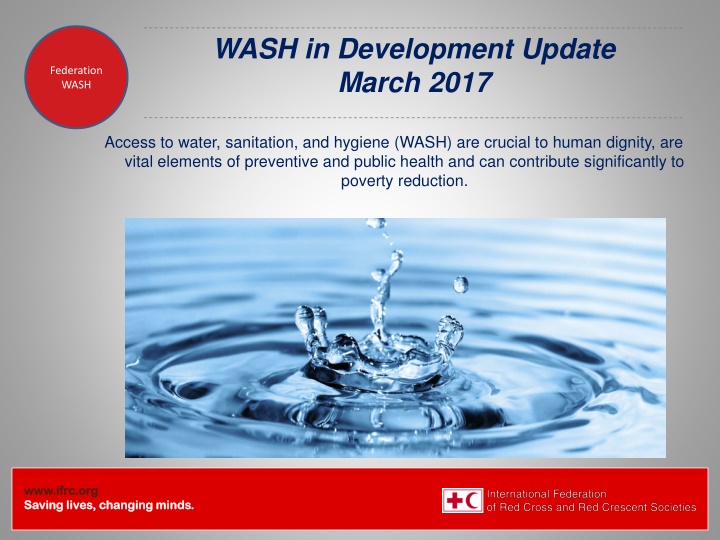 Federation WASH

WASH in Development Update
March 2017

Access to water, sanitation, and hygiene (WASH) are crucial to human dignity, are vital elements of preventive and public health and can contribute significantly to poverty reduction.

www.ifrc.org
Saving lives, changing minds.

International Federation
of Red Cross and Red Crescent Societies